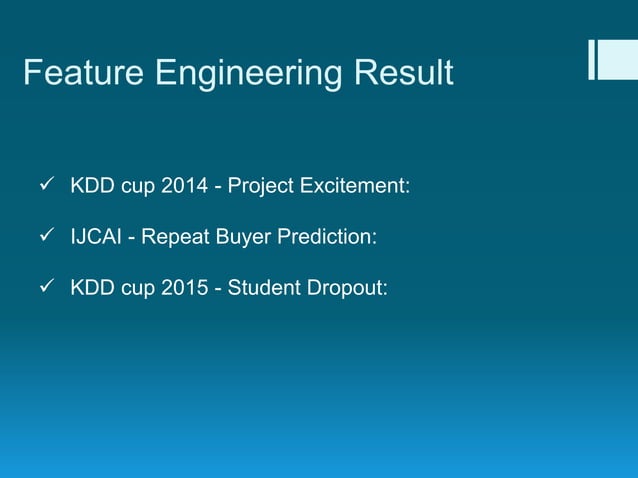 Feature Engineering Result

✓ KDD cup 2014 - Project Excitement:

✓ IJCAI - Repeat Buyer Prediction:

✓ KDD cup 2015 - Student Dropout: